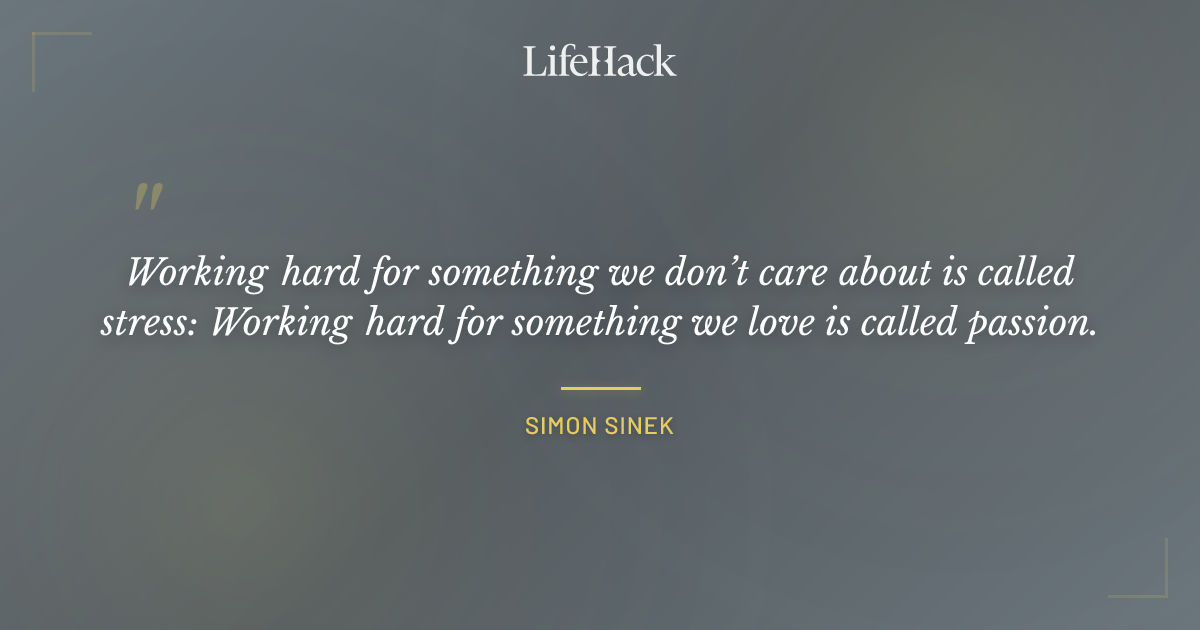 LifeHack

"

Working hard for something we don't care about is called stress: Working hard for something we love is called passion.

SIMON SINEK